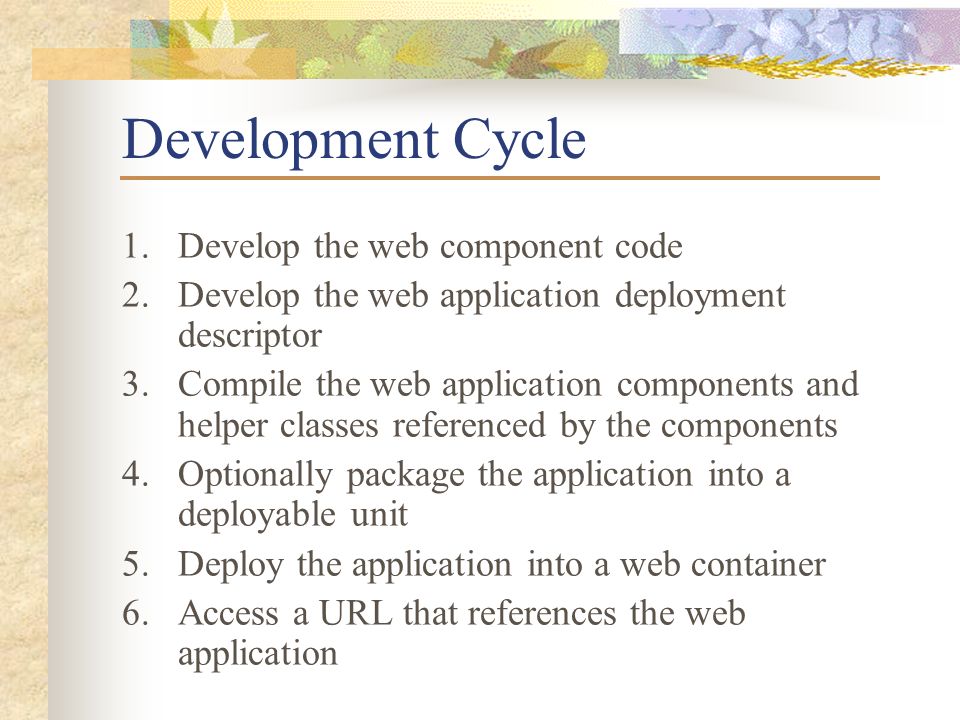 Development Cycle

1. Develop the web component code
2. Develop the web application deployment descriptor
3. Compile the web application components and helper classes referenced by the components
4. Optionally package the application into a deployable unit
5. Deploy the application into a web container
6. Access a URL that references the web application